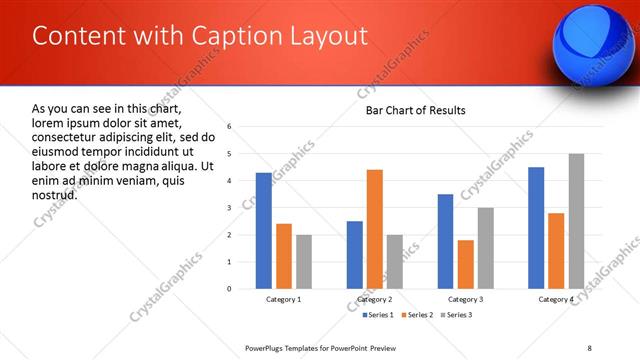 Content with Caption Layout

As you can see in this chart, lorem ipsum dolor sit amet, consectetur adipiscing elit, sed do eiusmod tempor incididunt ut labore et dolore magna aliqua. Ut enim ad minim veniam, quis nostrud.

Bar Chart of Results

6
5
4
3
2
1
0

Category 1
Category 2
Category 3
Category 4

Series 1 Series 2 Series 3

CrystalGraphics

PowerPlugs Templates for PowerPoint Preview

8